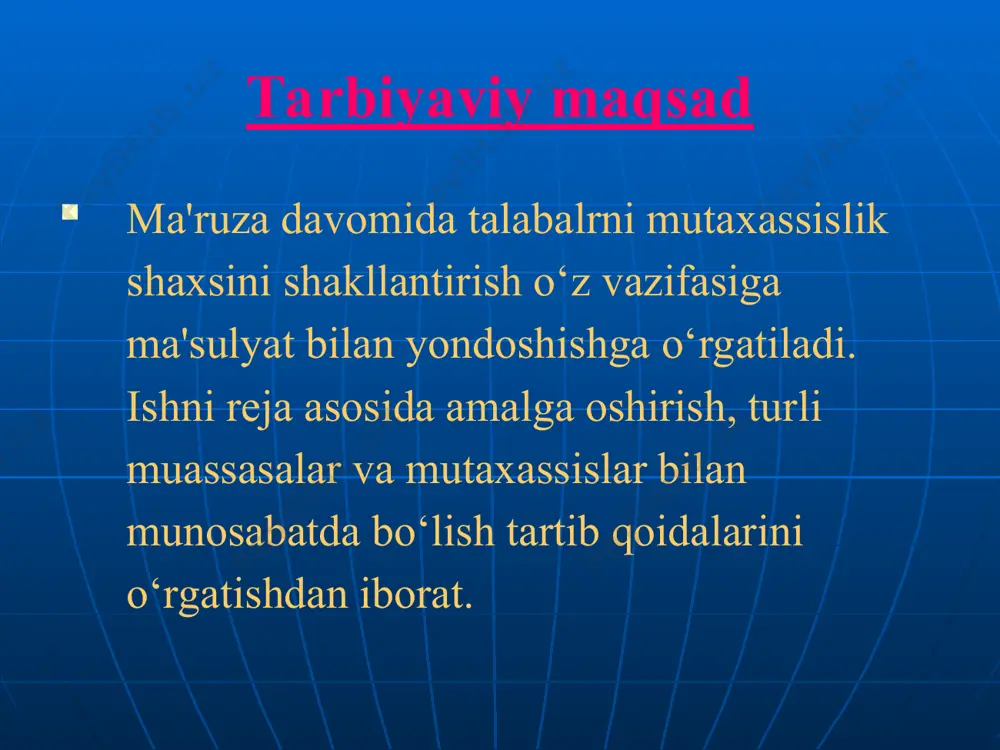 Tarbiyaviy maqsad

Ma'ruza davomida talabalrni mutaxassislik shaxsini shakllantirish o‘z vazifasiga ma'sulyat bilan yondoshishga o‘rgatiladi. Ishni reja asosida amalga oshirish, turli muassasalar va mutaxassislar bilan munosabatda bo‘lish tartib qoidalarini o‘rgatishdan iborat.